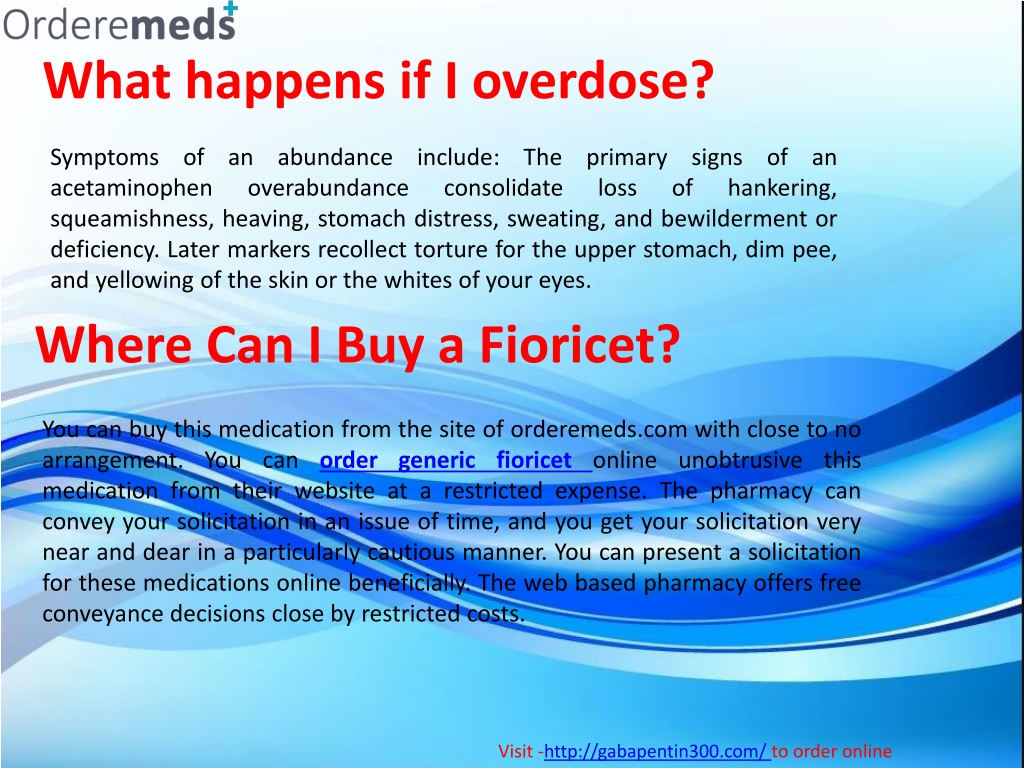 Orderemeds

What happens if I overdose?

Symptoms of an abundance include: The primary signs of an acetaminophen overabundance consolidate loss of hankering, squeamishness, heaving, stomach distress, sweating, and bewilderment or deficiency. Later markers recollect torture for the upper stomach, dim pee, and yellowing of the skin or the whites of your eyes.

Where Can I Buy a Fioricet?

You can buy this medication from the site of orderemeds.com with close to no arrangement. You can order generic fioricet online unobtrusive this medication from their website at a restricted expense. The pharmacy can convey your solicitation in an issue of time, and you get your solicitation very near and dear in a particularly cautious manner. You can present a solicitation for these medications online beneficially. The web based pharmacy offers free conveyance decisions close by restricted costs.

Visit -http://gabapentin300.com/ to order online